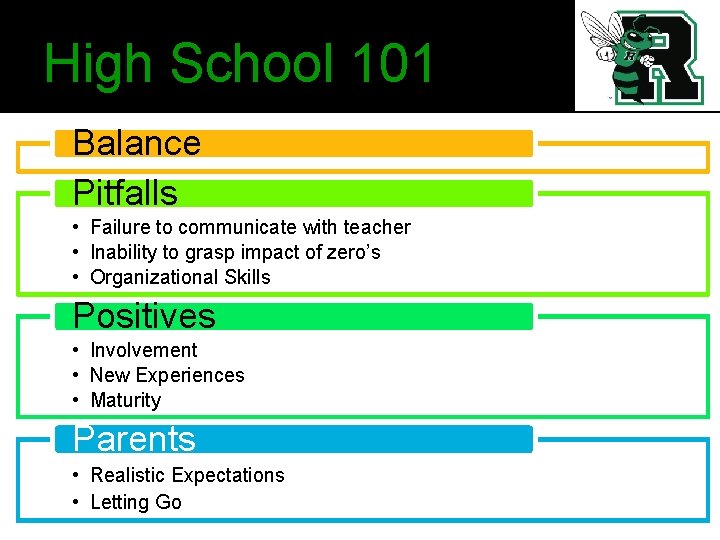 High School 101

R

Balance

Pitfalls

• Failure to communicate with teacher
• Inability to grasp impact of zero's
• Organizational Skills

Positives

• Involvement
• New Experiences
• Maturity

Parents

• Realistic Expectations
• Letting Go